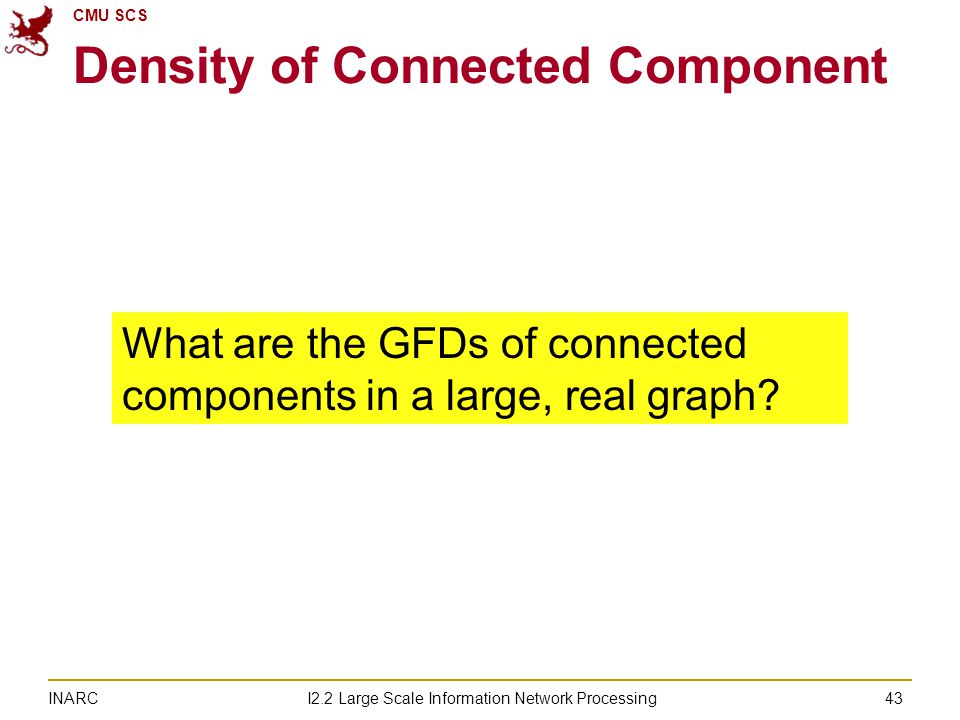 CMU SCS

Density of Connected Component

What are the GFDs of connected components in a large, real graph?

INARC

I2.2 Large Scale Information Network Processing

43